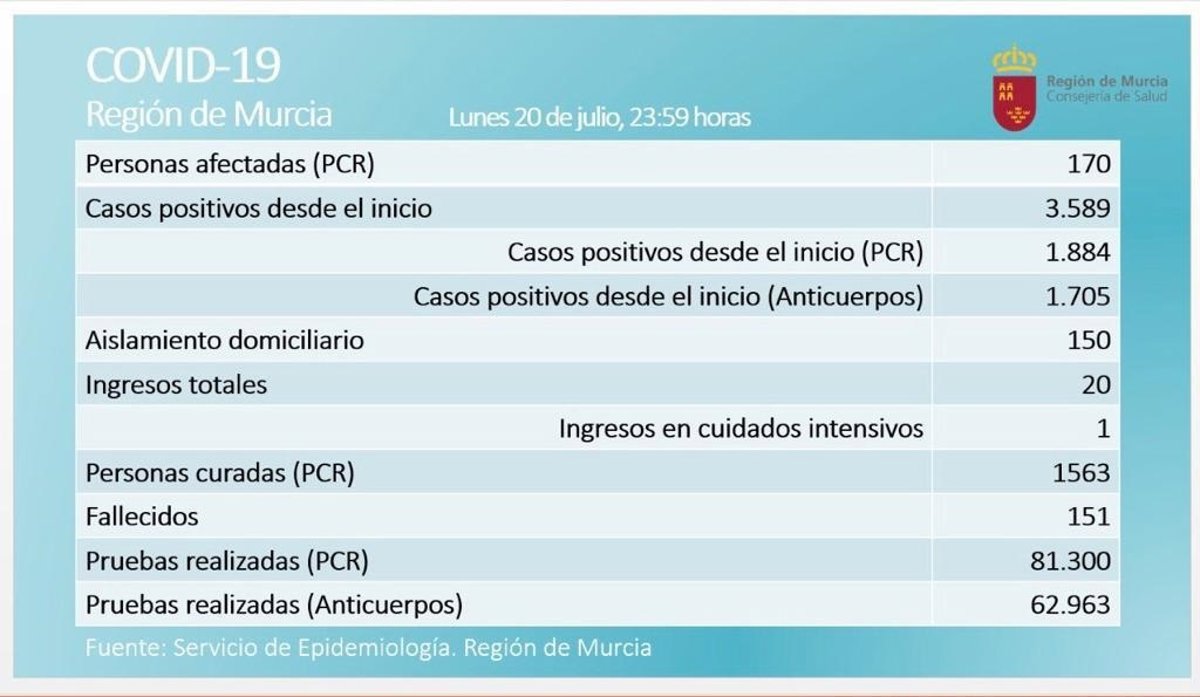 COVID-19
Región de Murcia

Lunes 20 de julio, 23:59 horas

Región de Murcia
Consejería de Salud

| | |
|---|---|
| Personas afectadas (PCR) | 170 |
| Casos positivos desde el inicio | 3.589 |
| Casos positivos desde el inicio (PCR) | 1.884 |
| Casos positivos desde el inicio (Anticuerpos) | 1.705 |
| Aislamiento domiciliario | 150 |
| Ingresos totales | 20 |
| Ingresos en cuidados intensivos | 1 |
| Personas curadas (PCR) | 1563 |
| Fallecidos | 151 |
| Pruebas realizadas (PCR) | 81.300 |
| Pruebas realizadas (Anticuerpos) | 62.963 |

Fuente: Servicio de Epidemiología. Región de Murcia